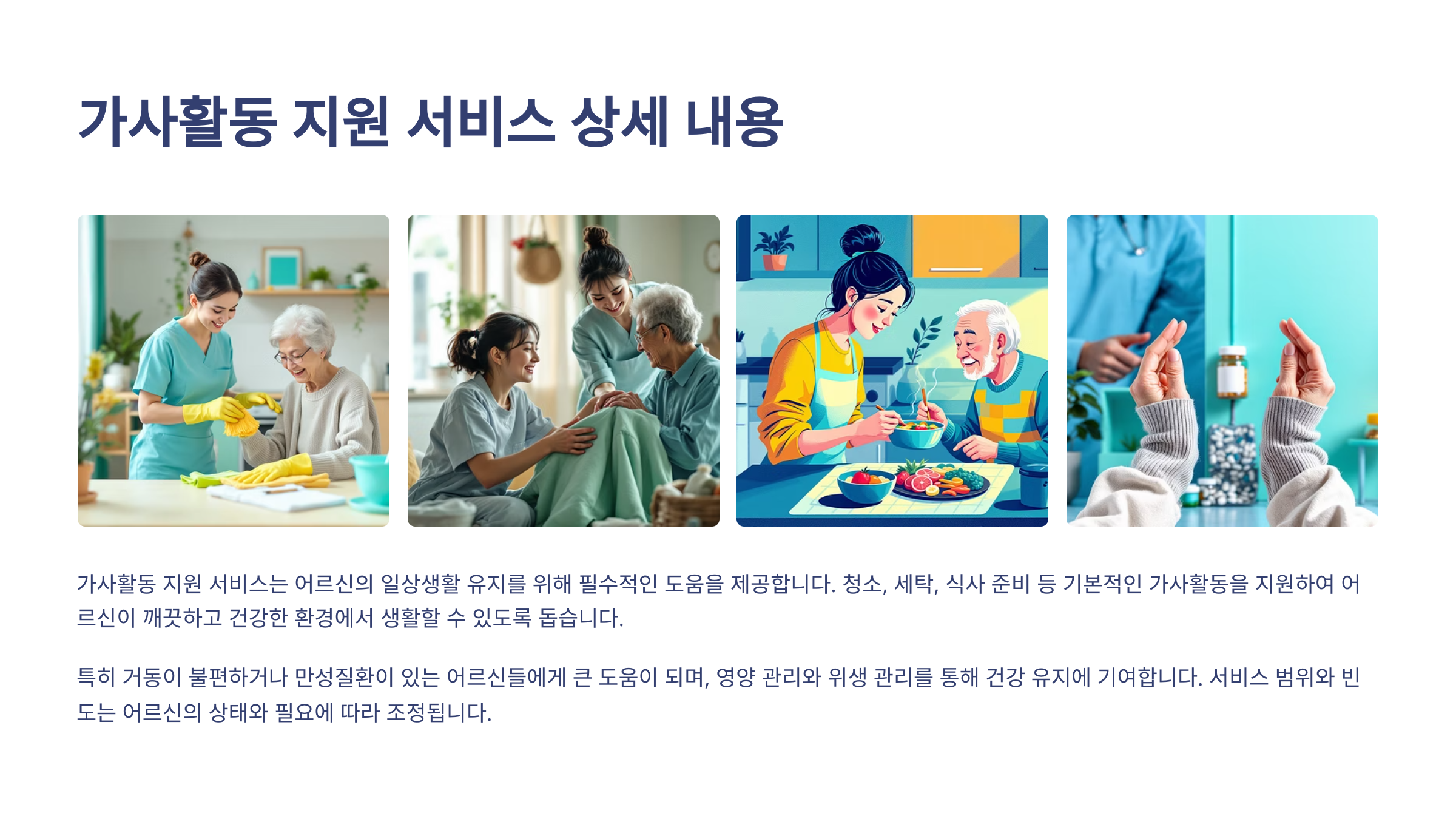 가사활동 지원 서비스 상세 내용

가사활동 지원 서비스는 어르신의 일상생활 유지를 위해 필수적인 도움을 제공합니다. 청소, 세탁, 식사 준비 등 기본적인 가사활동을 지원하여 어르신이 깨끗하고 건강한 환경에서 생활할 수 있도록 돕습니다.

특히 거동이 불편하거나 만성질환이 있는 어르신들에게 큰 도움이 되며, 영양 관리와 위생 관리를 통해 건강 유지에 기여합니다. 서비스 범위와 빈도는 어르신의 상태와 필요에 따라 조정됩니다.